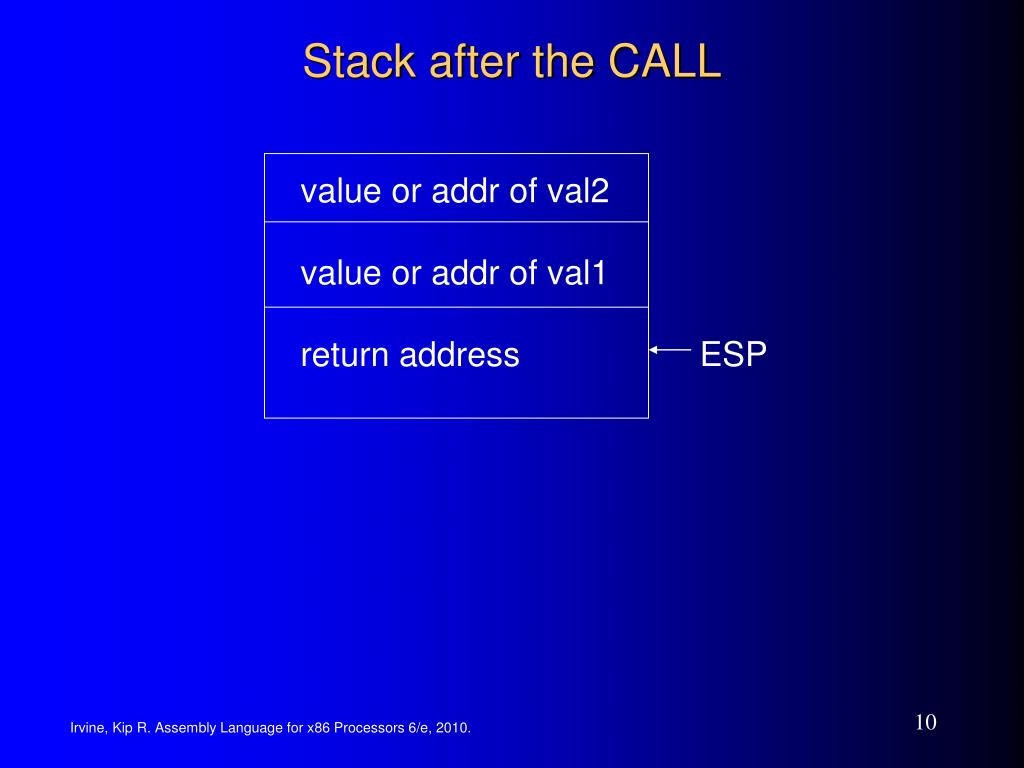 Stack after the CALL

value or addr of val2

value or addr of val1

return address

ESP

Irvine, Kip R. Assembly Language for x86 Processors 6/e, 2010.

10